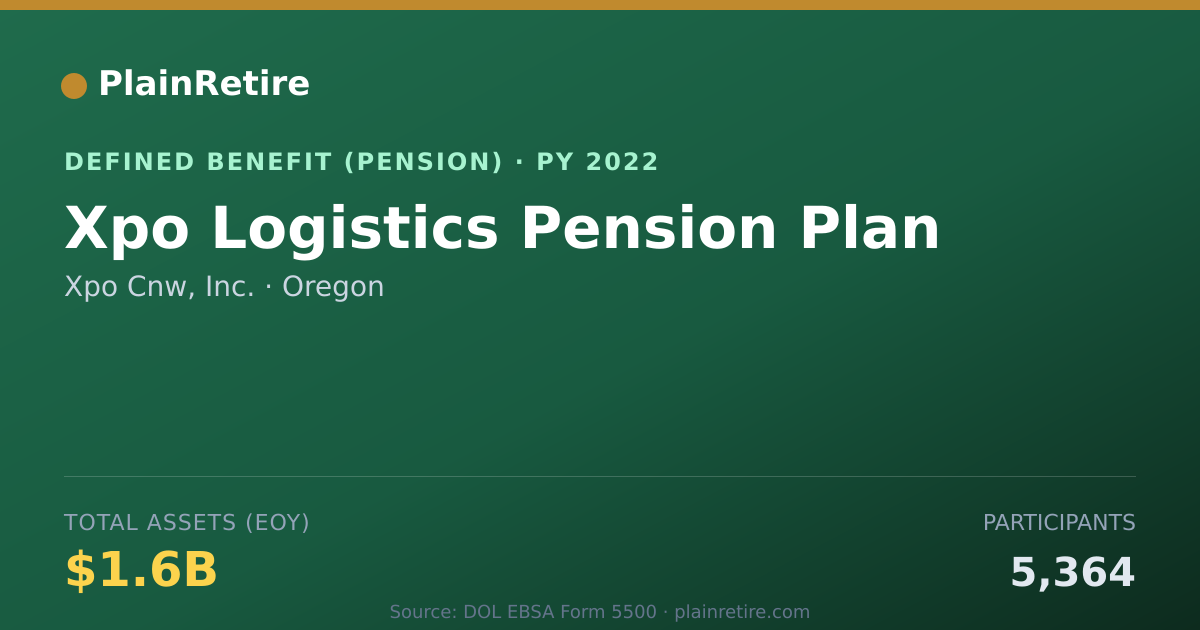 PlainRetire

DEFINED BENEFIT (PENSION) · PY 2022

Xpo Logistics Pension Plan

Xpo Cnw, Inc. · Oregon

TOTAL ASSETS (EOY)

$1.6B

PARTICIPANTS

5,364

Source: DOL EBSA Form 5500 · plainretire.com